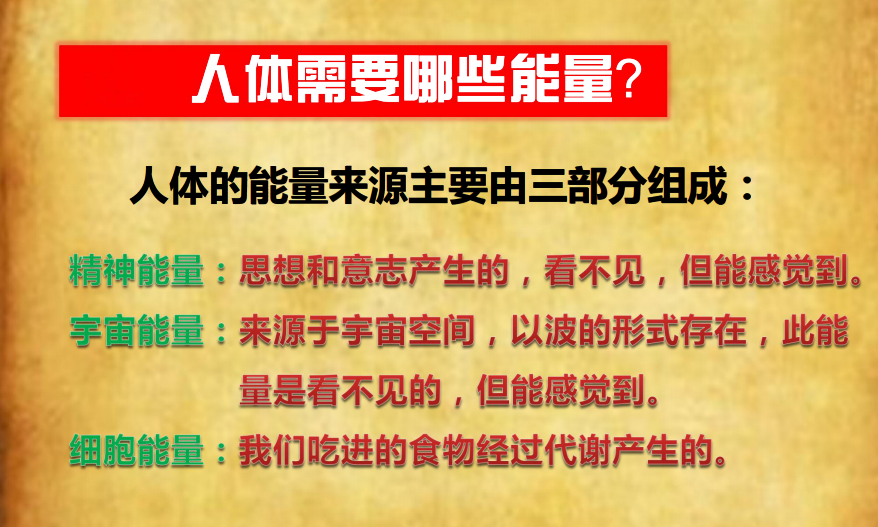 人体需要哪些能量?

人体的能量来源主要由三部分组成：

精神能量：思想和意志产生的，看不见，但能感觉到。

宇宙能量：来源于宇宙空间，以波的形式存在，此能量是看不见的，但能感觉到。

细胞能量：我们吃进的食物经过代谢产生的。